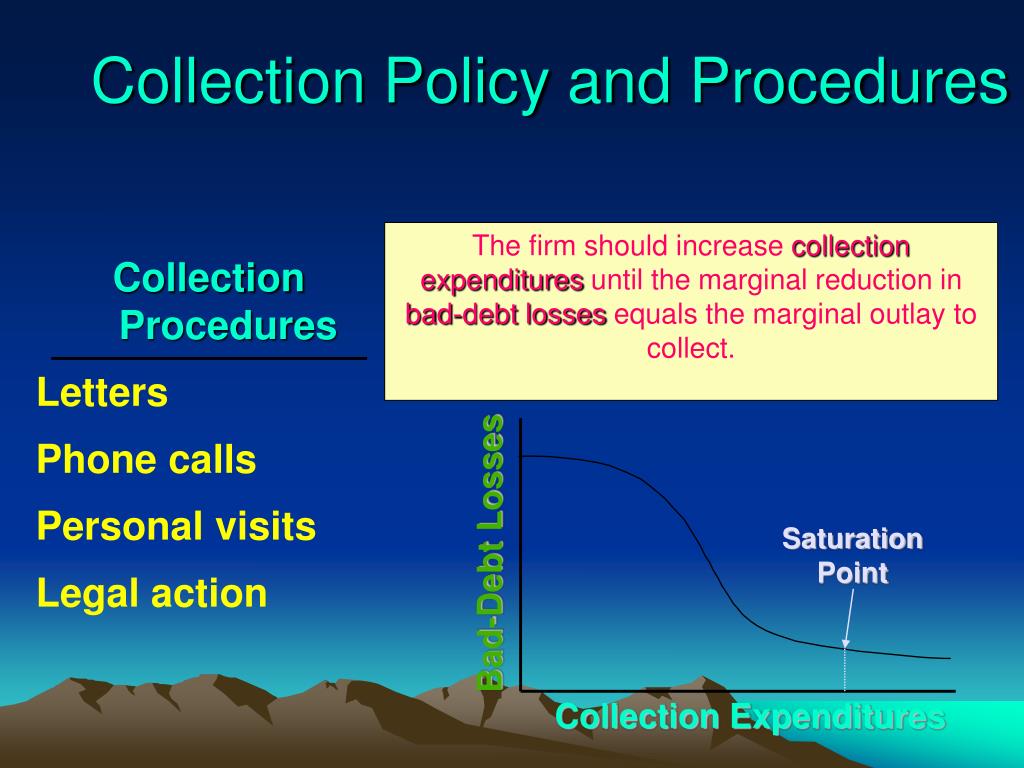 Collection Policy and Procedures

Collection Procedures

Letters

Phone calls

Personal visits

Legal action

The firm should increase collection expenditures until the marginal reduction in bad-debt losses equals the marginal outlay to collect.

Bad-Debt Losses

Saturation Point

Collection Expenditures